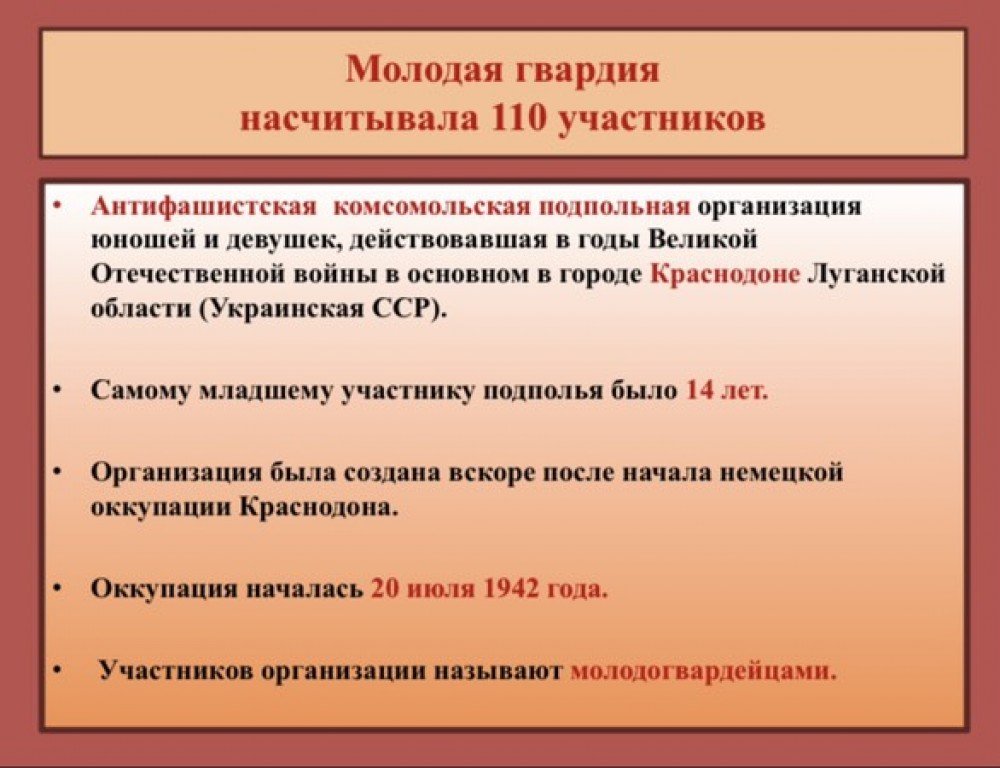 Молодая гвардия
насчитывала 110 участников

• Антифашистская комсомольская подпольная организация юношей и девушек, действовавшая в годы Великой Отечественной войны в основном в городе Краснодоне Луганской области (Украинская ССР).

• Самому младшему участнику подполья было 14 лет.

• Организация была создана вскоре после начала немецкой оккупации Краснодона.

• Оккупация началась 20 июля 1942 года.

• Участников организации называют молодогвардейцами.